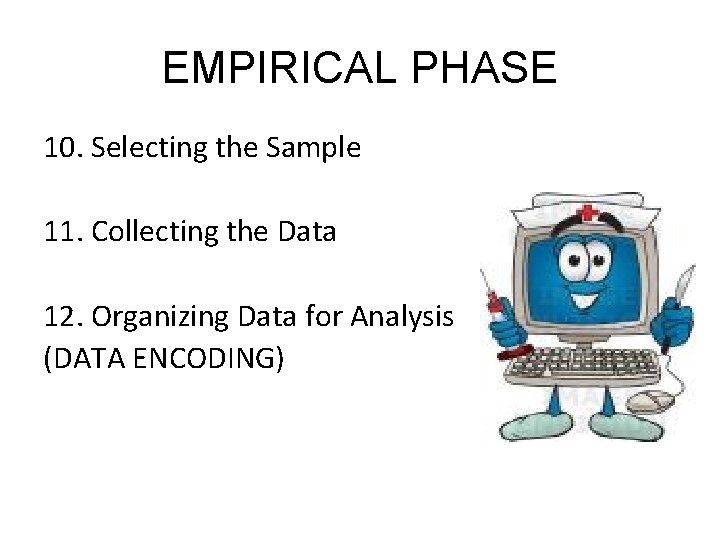 EMPIRICAL PHASE

10. Selecting the Sample

11. Collecting the Data

12. Organizing Data for Analysis (DATA ENCODING)